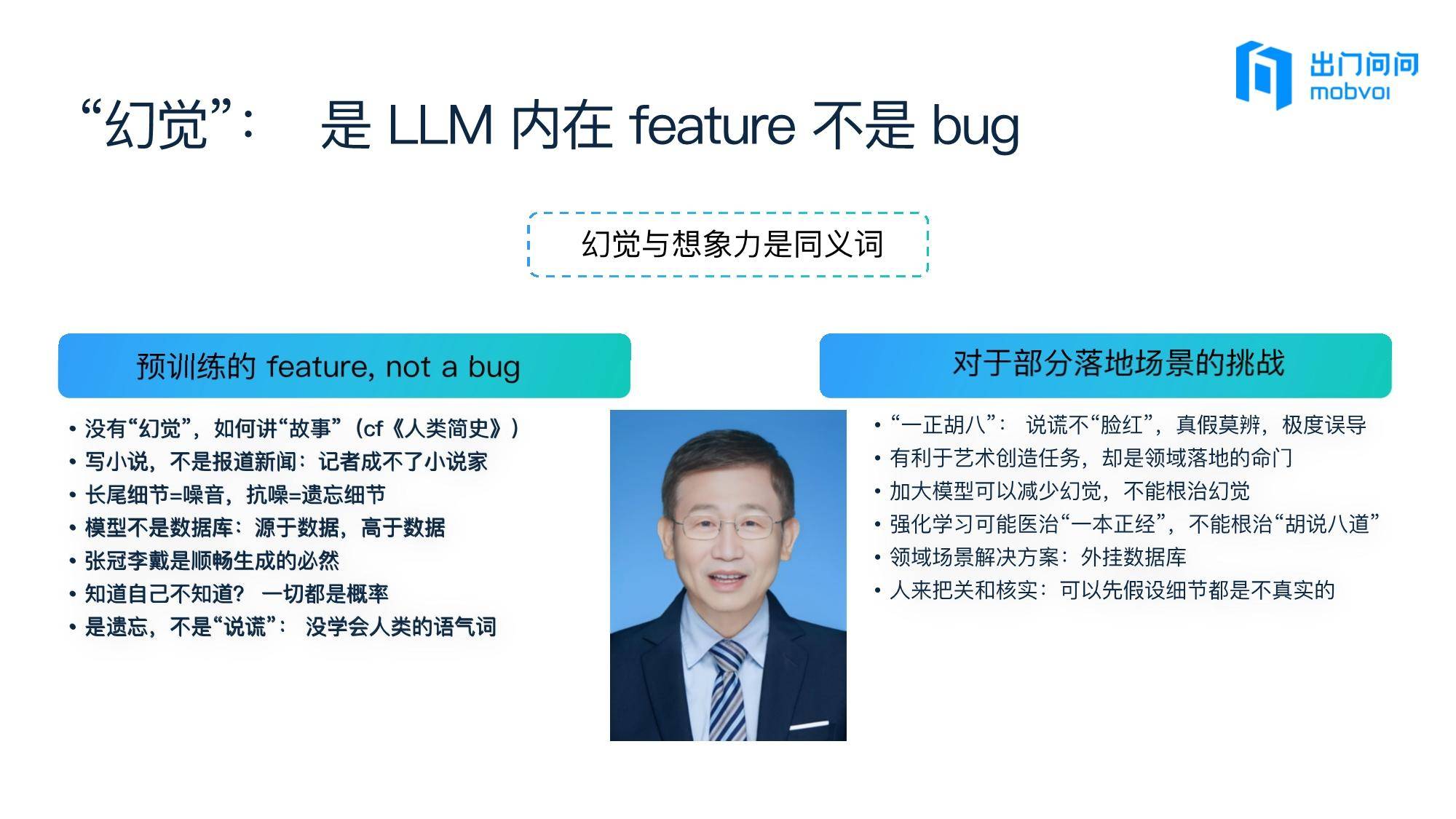 出门问问
mobvoi

“幻觉”： 是 LLM 内在 feature 不是 bug

幻觉与想象力是同义词

预训练的 feature, not a bug

• 没有“幻觉”，如何讲“故事”（cf《人类简史》）
• 写小说，不是报道新闻：记者成不了小说家
• 长尾细节=噪音，抗噪=遗忘细节
• 模型不是数据库：源于数据，高于数据
• 张冠李戴是顺畅生成的必然
• 知道自己不知道？ 一切都是概率
• 是遗忘，不是“说谎”： 没学会人类的语气词

对于部分落地场景的挑战

• “一正胡八”： 说谎不“脸红”，真假莫辨，极度误导
• 有利于艺术创造任务，却是领域落地的命门
• 加大模型可以减少幻觉，不能根治幻觉
• 强化学习可能医治“一本正经”，不能根治“胡说八道”
• 领域场景解决方案：外挂数据库
• 人来把关和核实：可以先假设细节都是不真实的